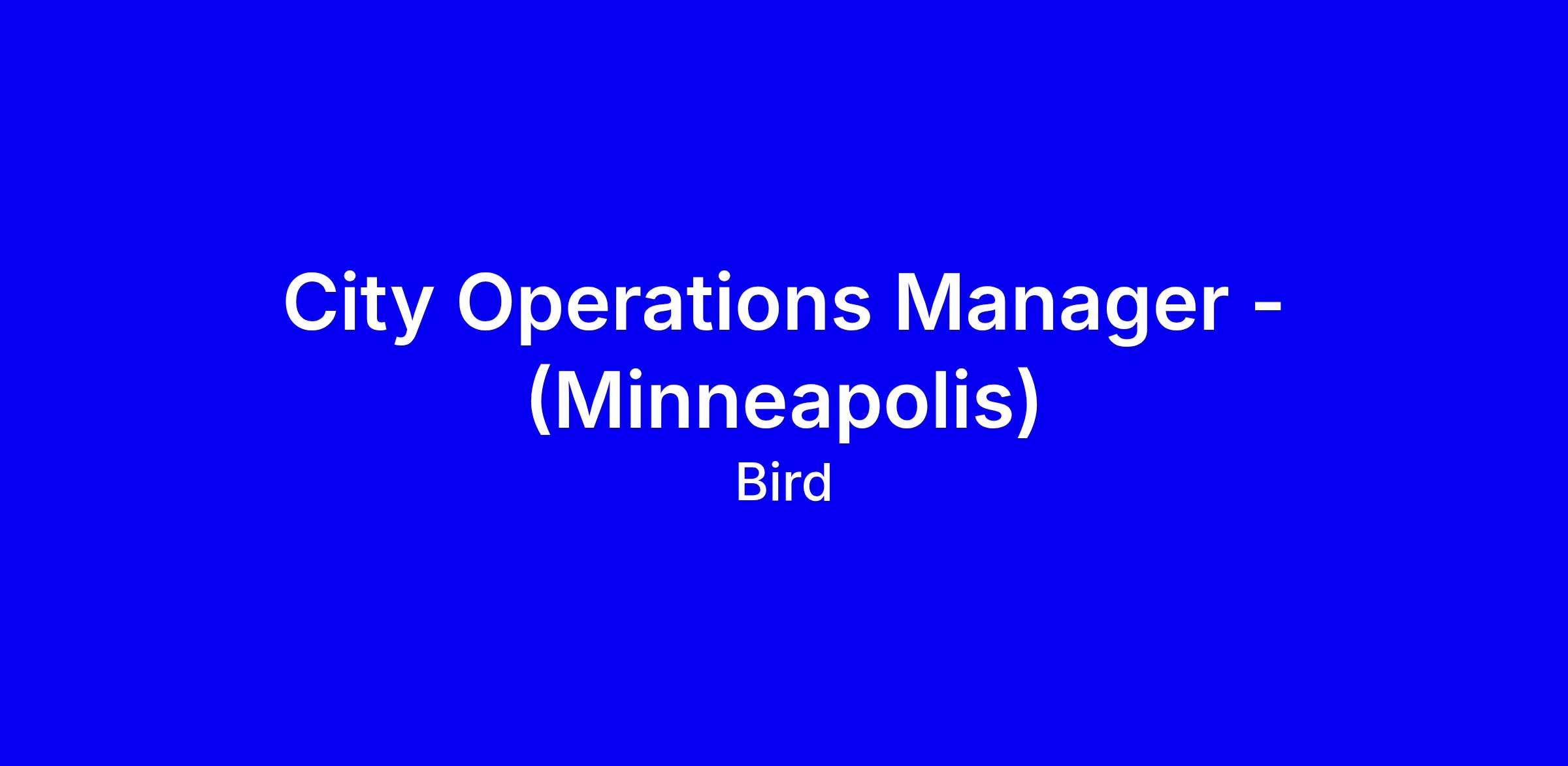 City Operations Manager - (Minneapolis)

Bird